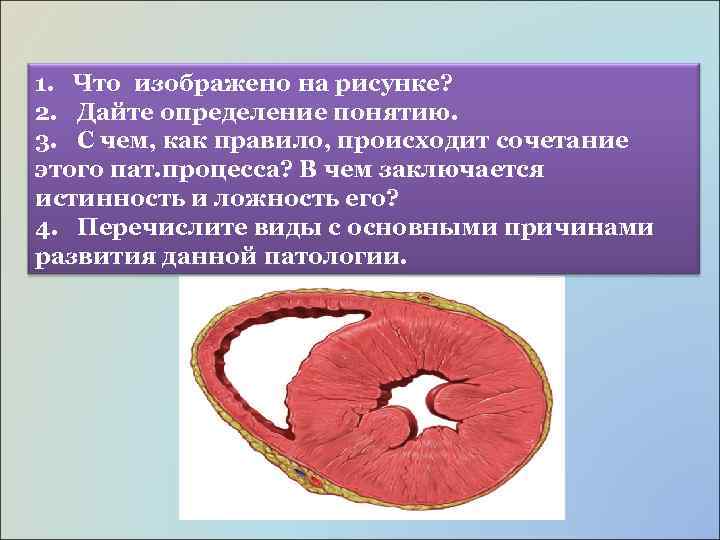 1. Что изображено на рисунке?
2. Дайте определение понятию.
3. С чем, как правило, происходит сочетание этого пат.процесса? В чем заключается истинность и ложность его?
4. Перечислите виды с основными причинами развития данной патологии.